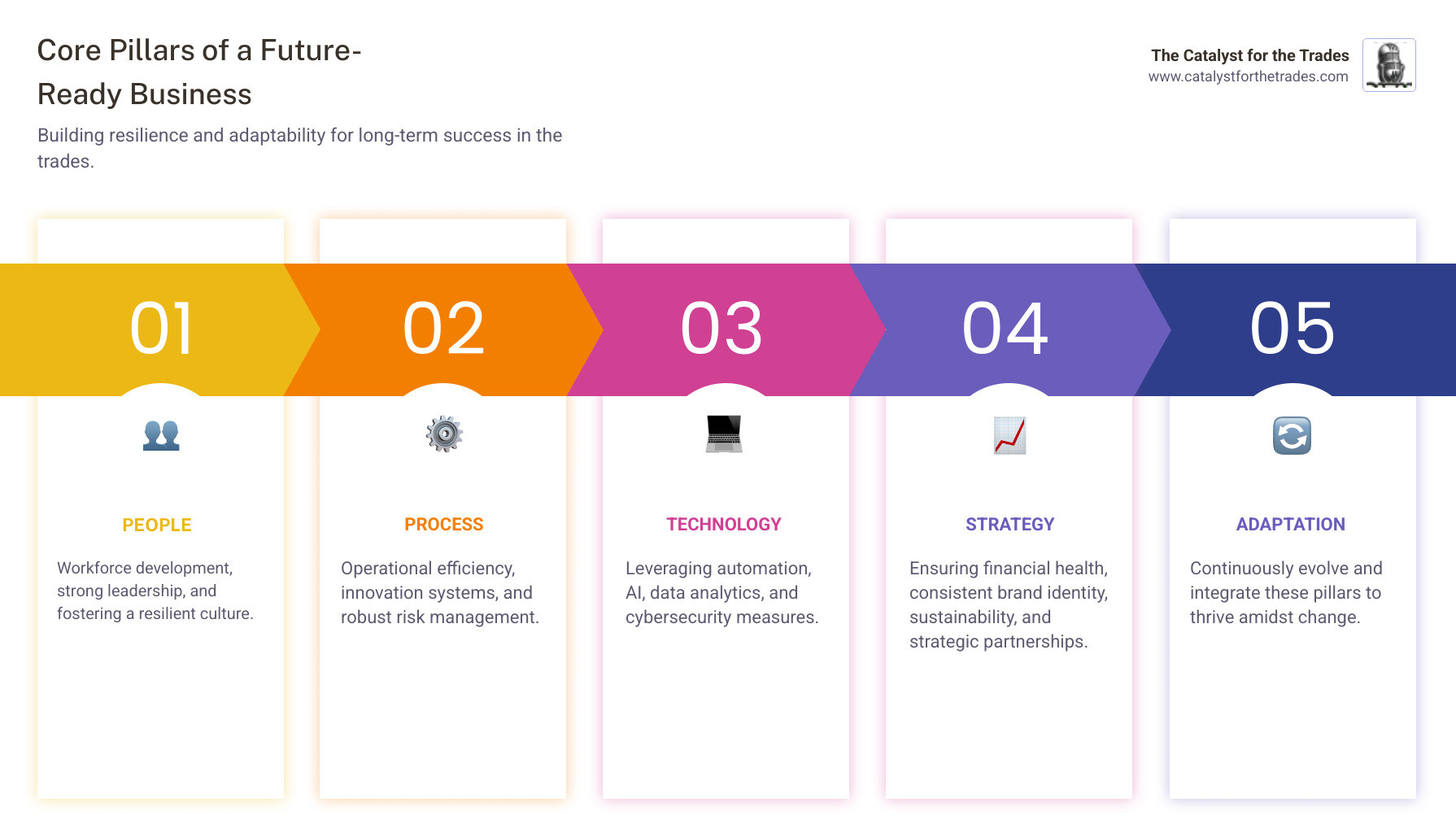 Core Pillars of a Future-Ready Business

Building resilience and adaptability for long-term success in the trades.

The Catalyst for the Trades
www.catalystforthetrades.com

01

PEOPLE

Workforce development, strong leadership, and fostering a resilient culture.

02

PROCESS

Operational efficiency, innovation systems, and robust risk management.

03

TECHNOLOGY

Leveraging automation, AI, data analytics, and cybersecurity measures.

04

STRATEGY

Ensuring financial health, consistent brand identity, sustainability, and strategic partnerships.

05

ADAPTATION

Continuously evolve and integrate these pillars to thrive amidst change.